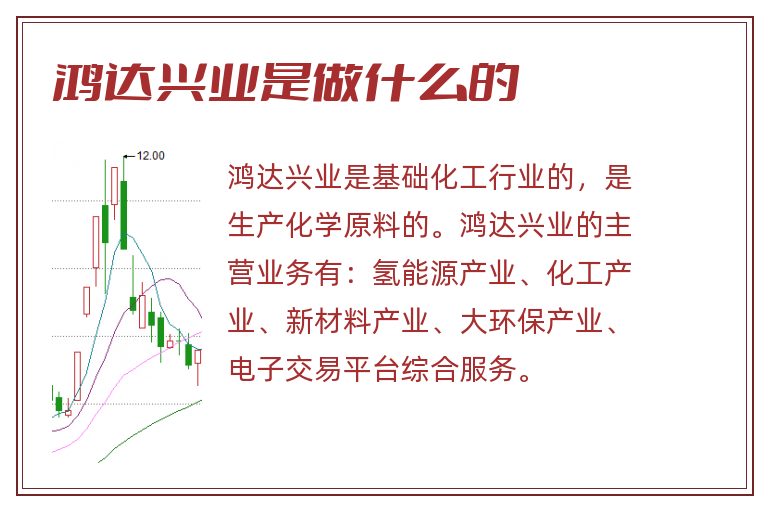 鸿达兴业是做什么的

12.00

鸿达兴业是基础化工行业的，是生产化学原料的。鸿达兴业的主营业务有：氢能源产业、化工产业、新材料产业、大环保产业、电子交易平台综合服务。